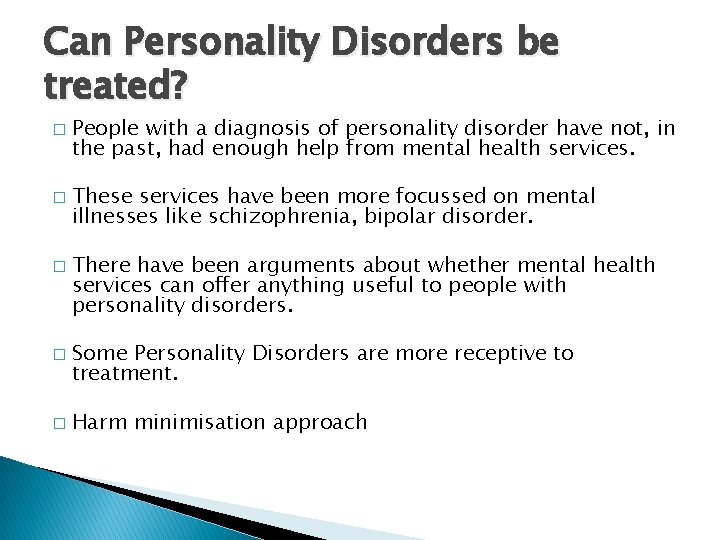 Can Personality Disorders be treated?

□ People with a diagnosis of personality disorder have not, in the past, had enough help from mental health services.

□ These services have been more focussed on mental illnesses like schizophrenia, bipolar disorder.

□ There have been arguments about whether mental health services can offer anything useful to people with personality disorders.

□ Some Personality Disorders are more receptive to treatment.

□ Harm minimisation approach